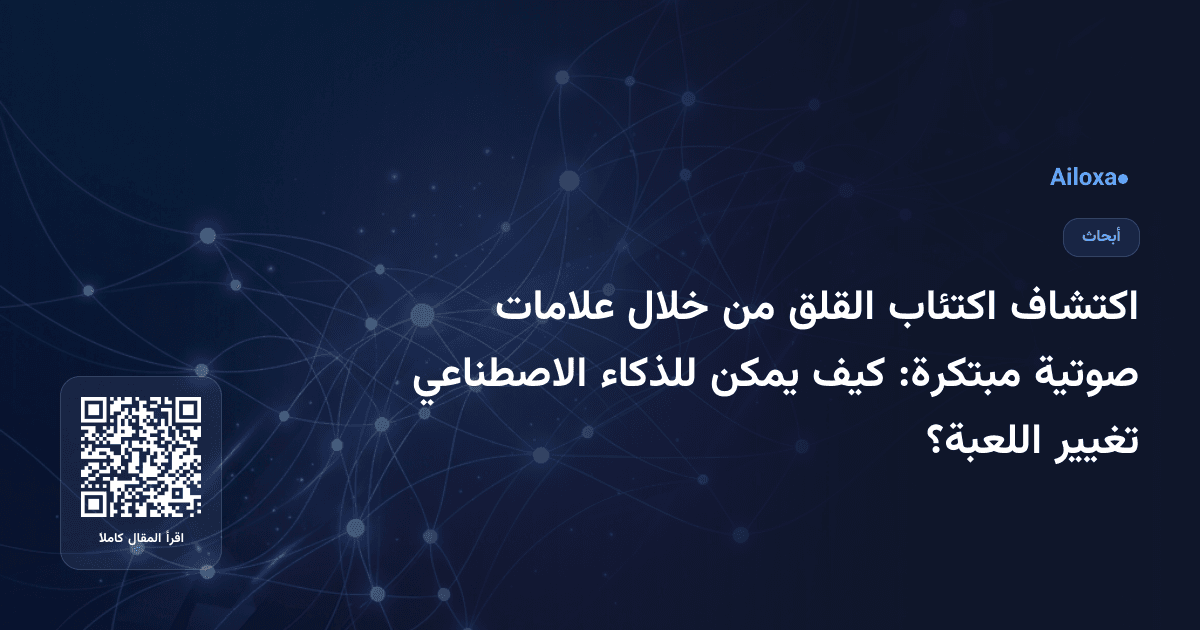 Ailoxa

أبحاث

اكتشاف اكتئاب القلق من خلال علامات صوتية مبتكرة: كيف يمكن للذكاء الاصطناعي تغيير اللعبة؟

اقرأ المقال كاملا